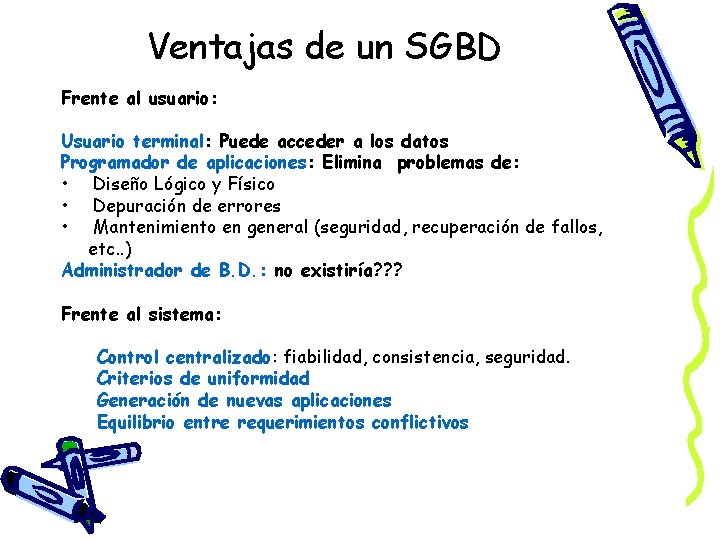 Ventajas de un SGBD

Frente al usuario:

Usuario terminal: Puede acceder a los datos
Programador de aplicaciones: Elimina problemas de:
• Diseño Lógico y Físico
• Depuración de errores
• Mantenimiento en general (seguridad, recuperación de fallos, etc..)
Administrador de B.D.: no existiría???

Frente al sistema:

Control centralizado: fiabilidad, consistencia, seguridad.
Criterios de uniformidad
Generación de nuevas aplicaciones
Equilibrio entre requerimientos conflictivos